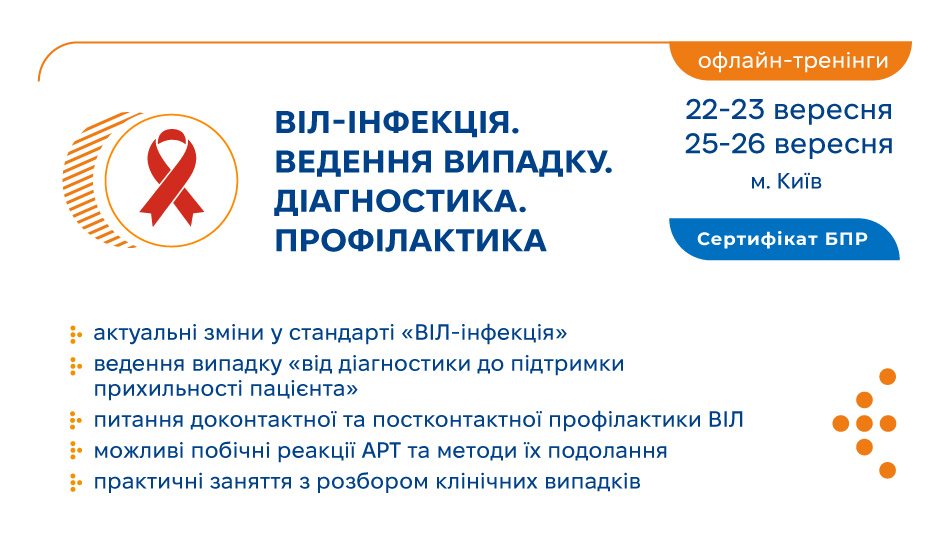 офлайн-тренінги

ВІЛ-ІНФЕКЦІЯ. ВЕДЕННЯ ВИПАДКУ. ДІАГНОСТИКА. ПРОФІЛАКТИКА

22-23 вересня
25-26 вересня
м. Київ

Сертифікат БПР

актуальні зміни у стандарті «ВІЛ-інфекція»
ведення випадку «від діагностики до підтримки прихильності пацієнта»
питання доконтактної та постконтактної профілактики ВІЛ
можливі побічні реакції АРТ та методи їх подолання
практичні заняття з розбором клінічних випадків